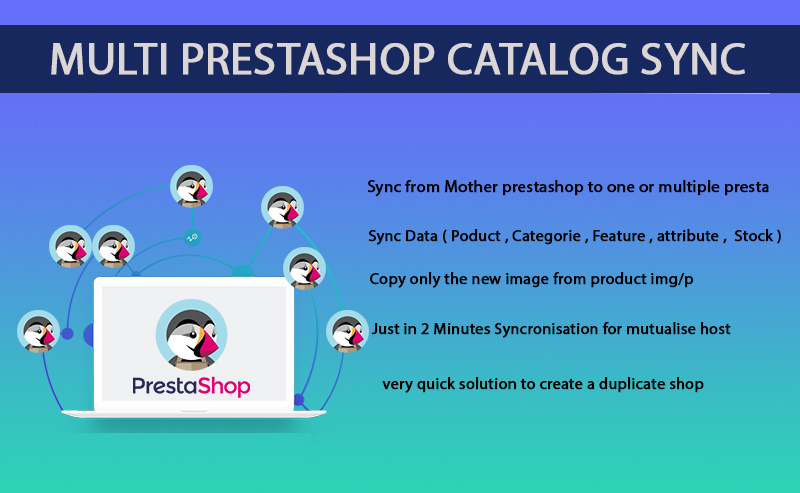 MULTI PRESTASHOP CATALOG SYNC

PrestaShop

Sync from Mother prestashop to one or multiple presta

Sync Data ( Poduct , Categorie , Feature , attribute , Stock )

Copy only the new image from product img/p

Just in 2 Minutes Syncronisation for mutualise host

very quick solution to create a duplicate shop